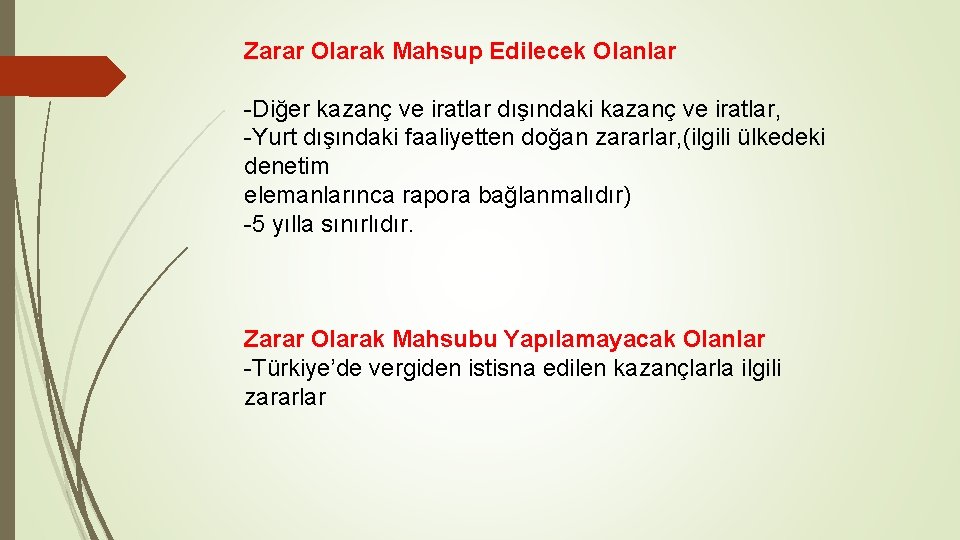 Zarar Olarak Mahsup Edilecek Olanlar

-Diğer kazanç ve iratlar dışındaki kazanç ve iratlar,
-Yurt dışındaki faaliyetten doğan zararlar,(ilgili ülkedeki denetim
elemanlarınca rapora bağlanmalıdır)
-5 yılla sınırlıdır.

Zarar Olarak Mahsubu Yapılamayacak Olanlar
-Türkiye'de vergiden istisna edilen kazançlarla ilgili zararlar